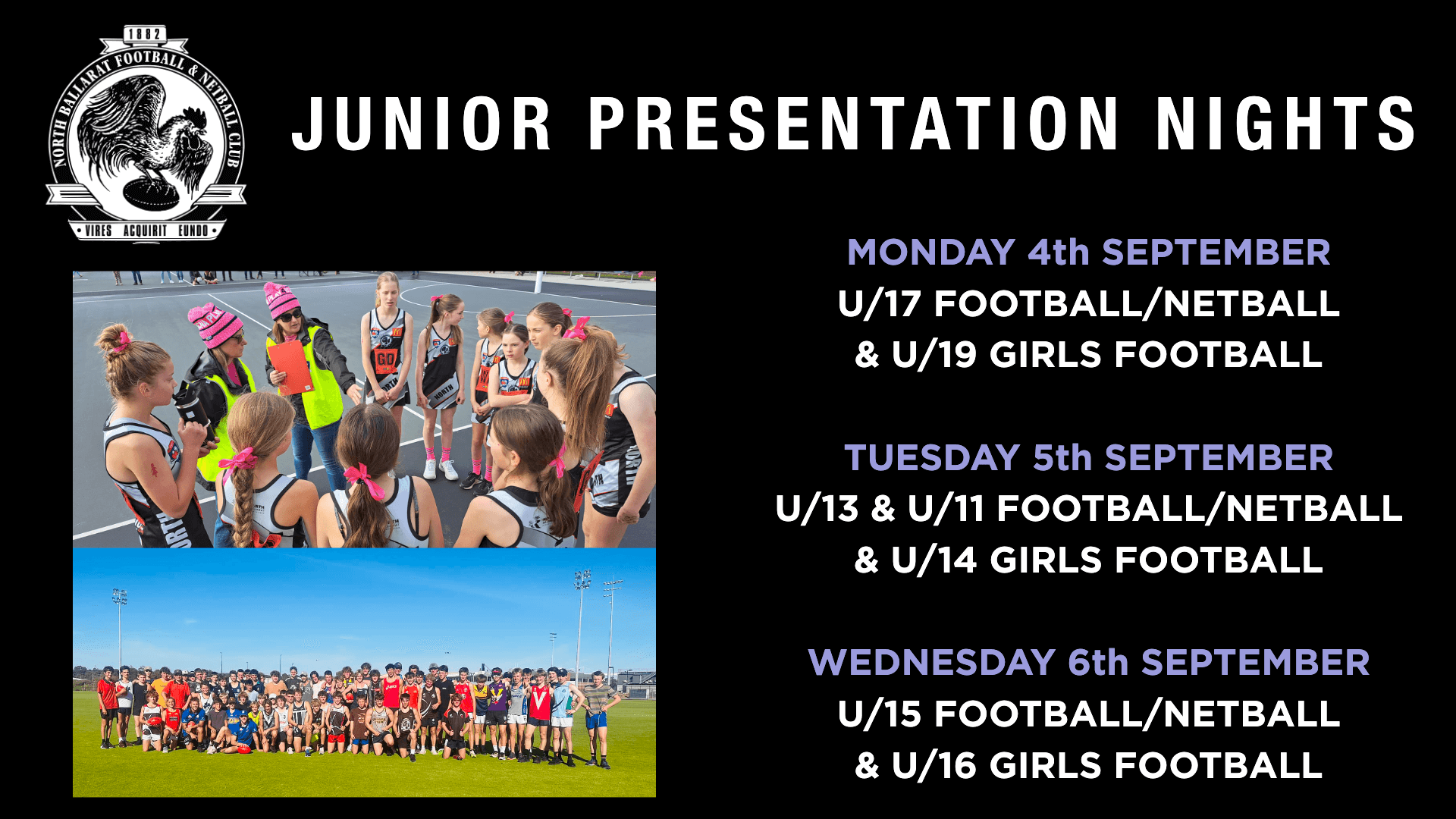 1882
NORTH BALLARAT FOOTBALL & NETBALL CLUB
VIRES ACQUIRIT EUNDO

JUNIOR PRESENTATION NIGHTS

MONDAY 4th SEPTEMBER
U/17 FOOTBALL/NETBALL
& U/19 GIRLS FOOTBALL

TUESDAY 5th SEPTEMBER
U/13 & U/11 FOOTBALL/NETBALL
& U/14 GIRLS FOOTBALL

WEDNESDAY 6th SEPTEMBER
U/15 FOOTBALL/NETBALL
& U/16 GIRLS FOOTBALL